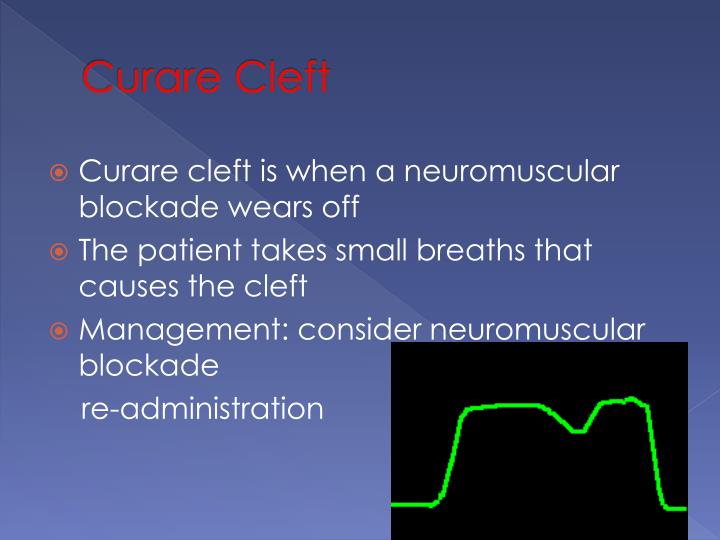 Curare Cleft

Curare cleft is when a neuromuscular blockade wears off

The patient takes small breaths that causes the cleft

Management: consider neuromuscular blockade re-administration